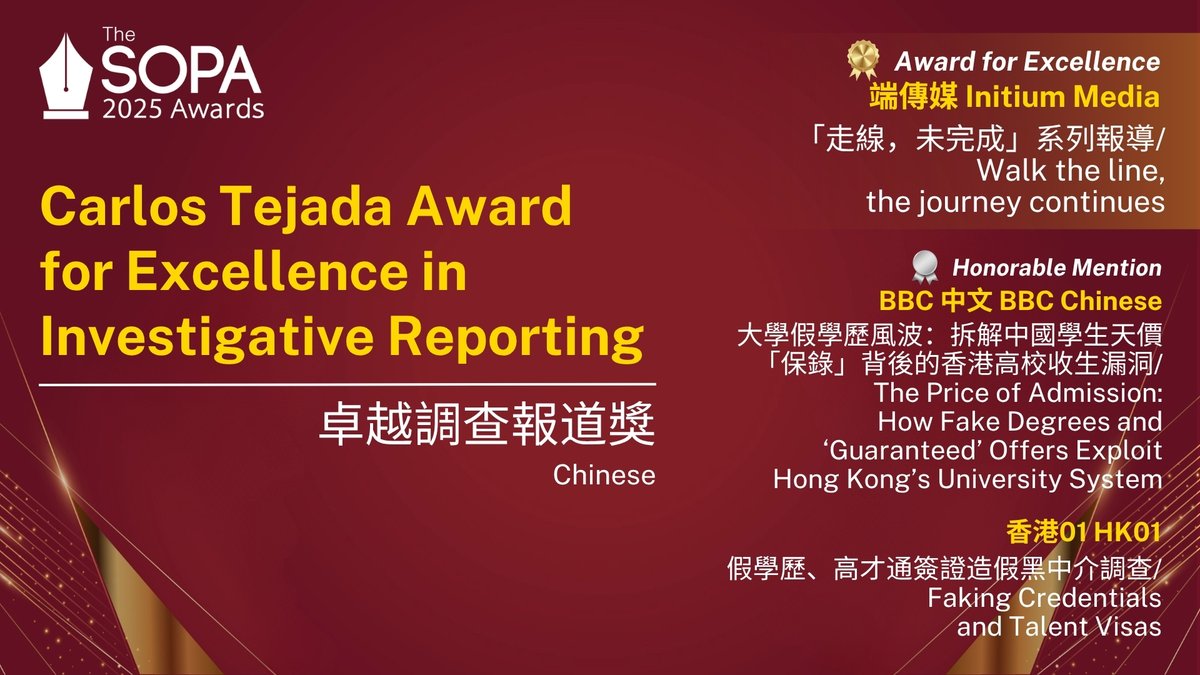 The SOPA 2025 Awards

Carlos Tejada Award for Excellence in Investigative Reporting

卓越調查報道獎

Chinese

Award for Excellence

端傳媒 Initium Media

「走線，未完成」系列報導/ Walk the line, the journey continues

Honorable Mention

BBC 中文 BBC Chinese

大學假學歷風波：拆解中國學生天價「保錄」背後的香港高校收生漏洞/ The Price of Admission: How Fake Degrees and ‘Guaranteed’ Offers Exploit Hong Kong’s University System

香港01 HK01

假學歷、高才通簽證造假黑中介調查/ Faking Credentials and Talent Visas